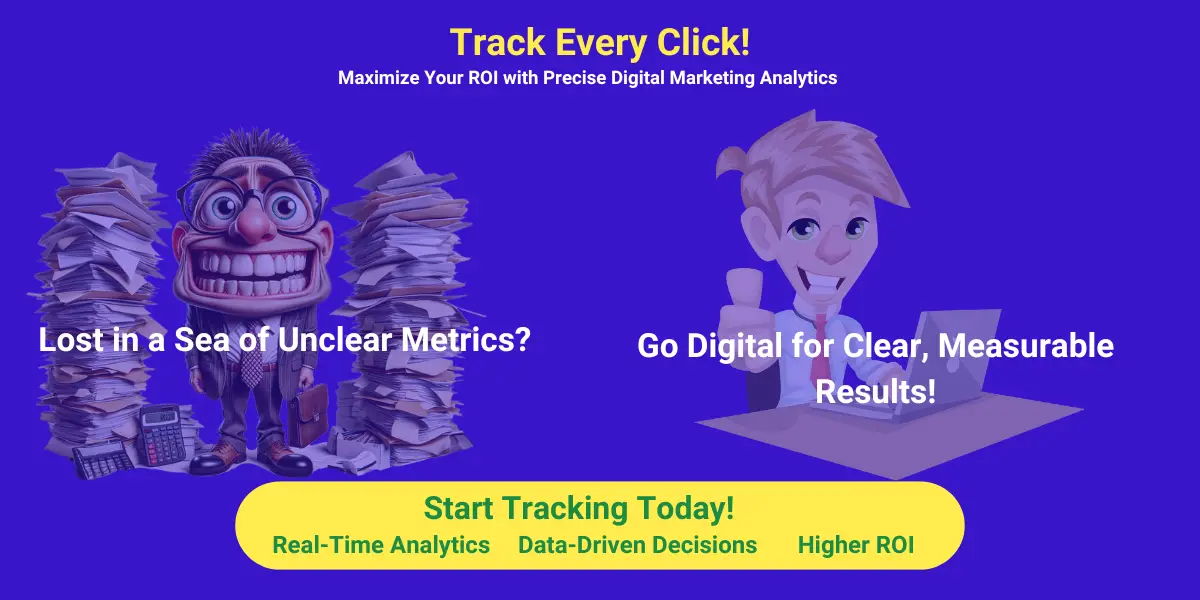 Track Every Click!
Maximize Your ROI with Precise Digital Marketing Analytics

Lost in a Sea of Unclear Metrics?

Go Digital for Clear, Measurable Results!

Start Tracking Today!
Real-Time Analytics Data-Driven Decisions Higher ROI